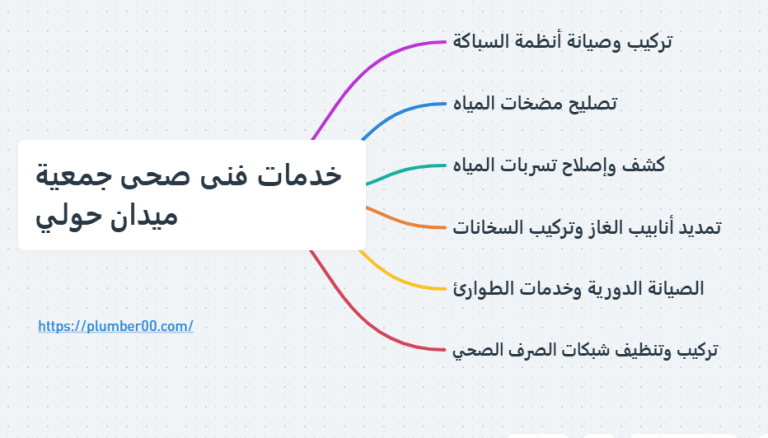 خدمات فنى صحى جمعية ميدان حولي

https://plumber00.com/

تركيب وصيانة أنظمة السباكة

تصليح مضخات المياه

كشف وإصلاح تسربات المياه

تمديد أنابيب الغاز وتركيب السخانات

الصيانة الدورية وخدمات الطوارئ

تركيب وتنظيف شبكات الصرف الصحي